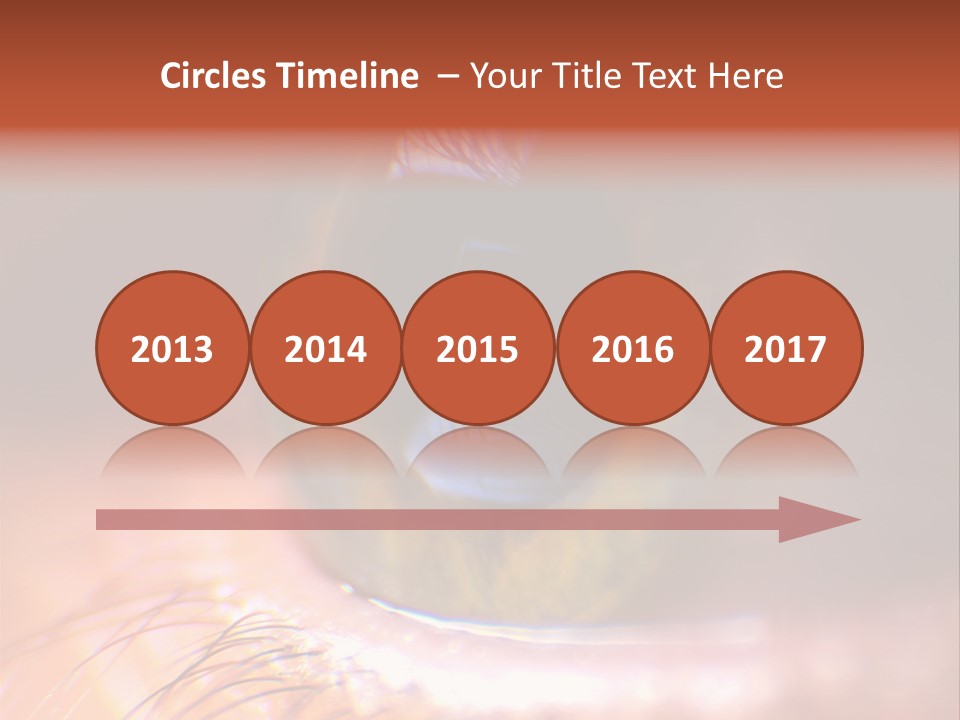 Circles Timeline – Your Title Text Here

2013

2014

2015

2016

2017